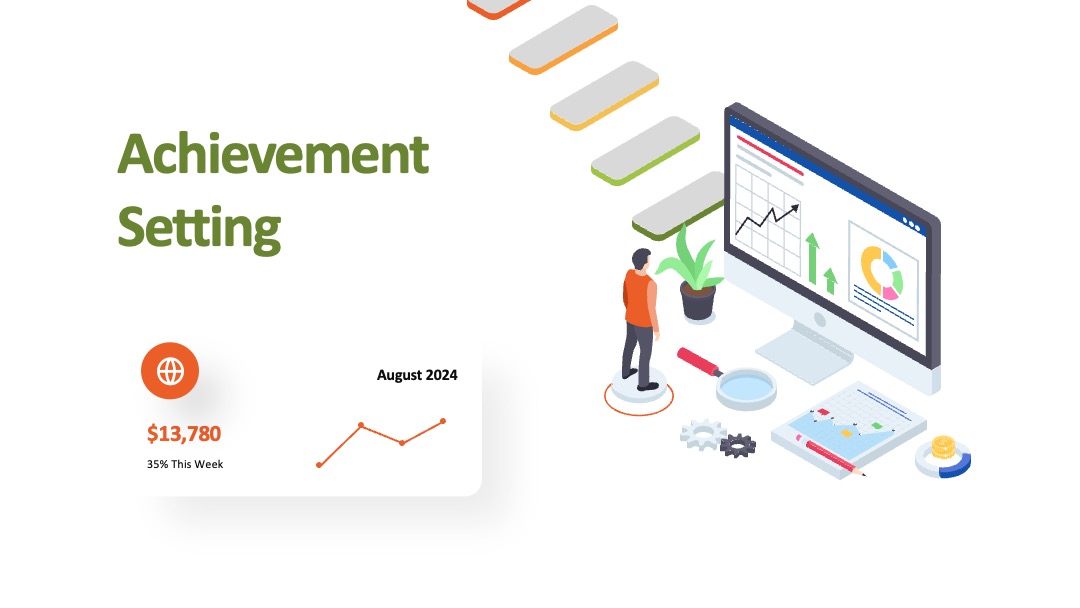 Achievement Setting

August 2024

$13,780

35% This Week